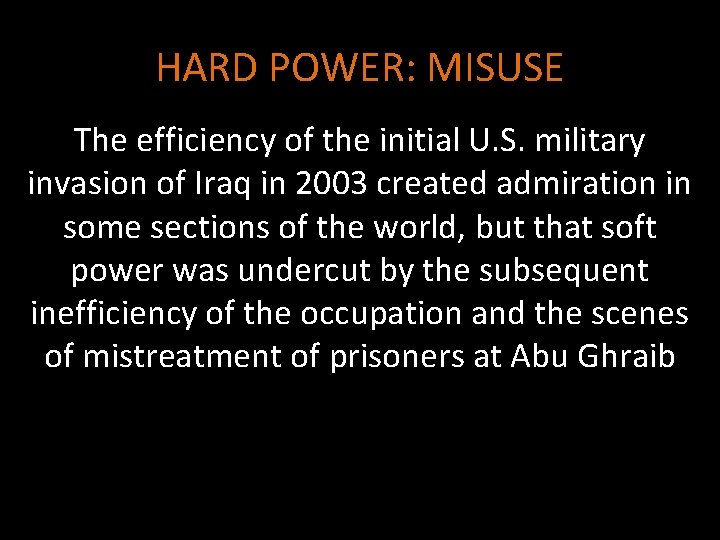 HARD POWER: MISUSE

The efficiency of the initial U.S. military invasion of Iraq in 2003 created admiration in some sections of the world, but that soft power was undercut by the subsequent inefficiency of the occupation and the scenes of mistreatment of prisoners at Abu Ghraib